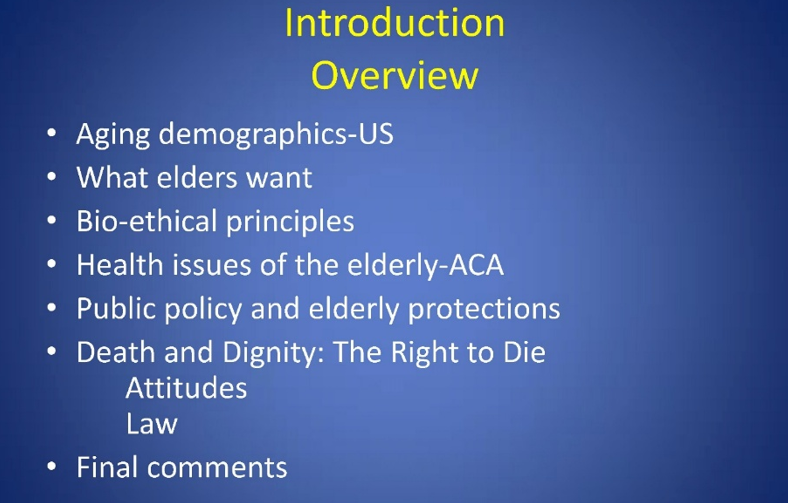 Introduction
Overview

• Aging demographics-US
• What elders want
• Bio-ethical principles
• Health issues of the elderly-ACA
• Public policy and elderly protections
• Death and Dignity: The Right to Die
Attitudes
Law
• Final comments